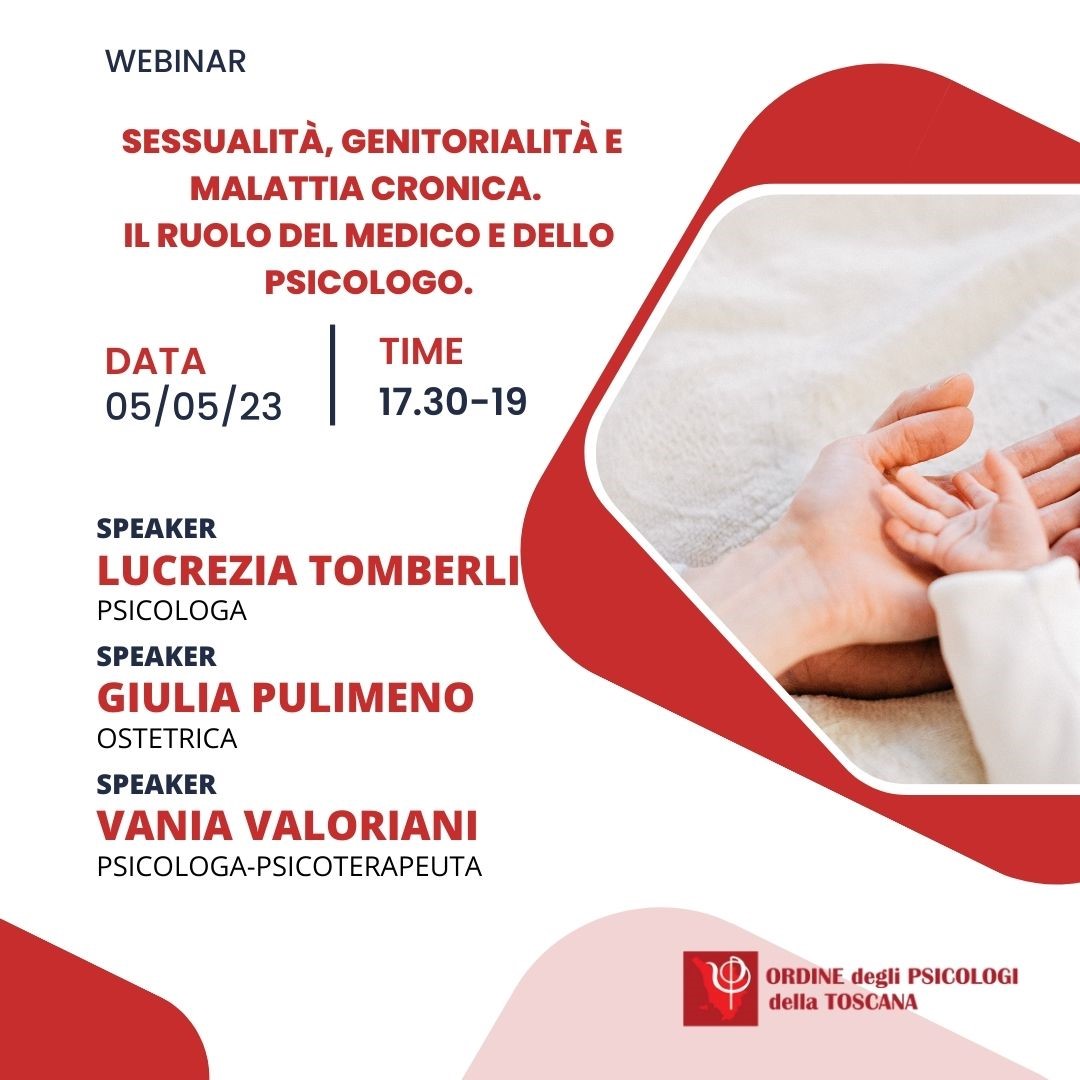 WEBINAR

SESSUALITÀ, GENITORIALITÀ E MALATTIA CRONICA. IL RUOLO DEL MEDICO E DELLO PSICOLOGO.

DATA
05/05/23

TIME
17.30-19

SPEAKER
LUCREZIA TOMBERLI
PSICOLOGA

SPEAKER
GIULIA PULIMENO
OSTETRICA

SPEAKER
VANIA VALORIANI
PSICOLOGA-PSICOTERAPEUTA

ORDINE degli PSICOLOGI della TOSCANA